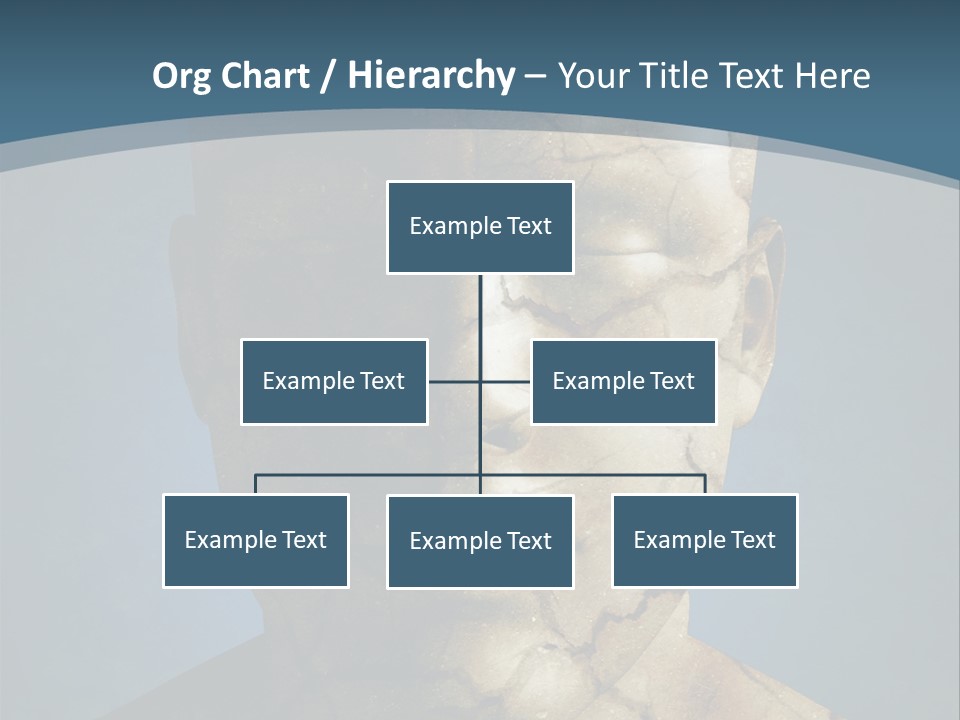 Org Chart / Hierarchy – Your Title Text Here

Example Text

Example Text

Example Text

Example Text

Example Text

Example Text